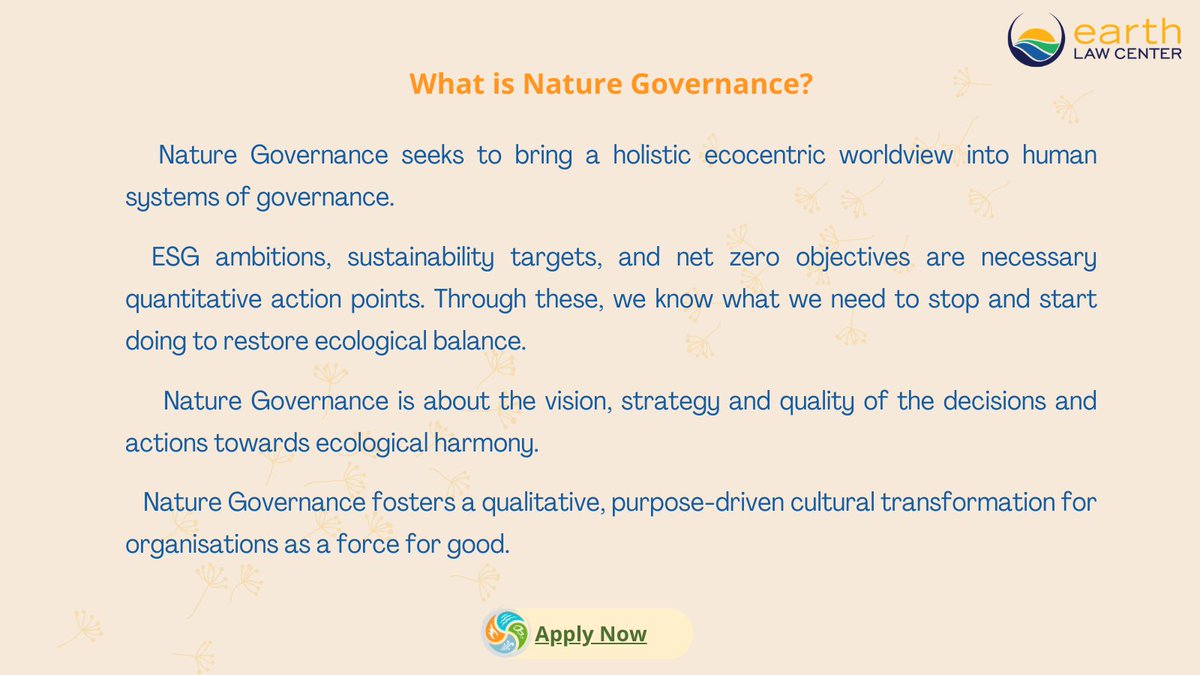 earth
LAW CENTER

What is Nature Governance?

Nature Governance seeks to bring a holistic ecocentric worldview into human systems of governance.

ESG ambitions, sustainability targets, and net zero objectives are necessary quantitative action points. Through these, we know what we need to stop and start doing to restore ecological balance.

Nature Governance is about the vision, strategy and quality of the decisions and actions towards ecological harmony.

Nature Governance fosters a qualitative, purpose-driven cultural transformation for organisations as a force for good.

Apply Now